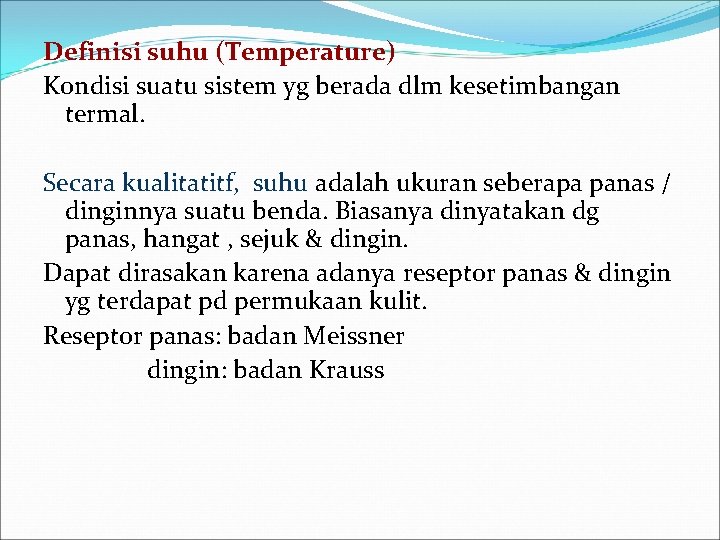 Definisi suhu (Temperature)
Kondisi suatu sistem yg berada dlm kesetimbangan termal.

Secara kualitatitf, suhu adalah ukuran seberapa panas / dinginnya suatu benda. Biasanya dinyatakan dg panas, hangat , sejuk & dingin.

Dapat dirasakan karena adanya reseptor panas & dingin yg terdapat pd permukaan kulit.

Reseptor panas: badan Meissner
dingin: badan Krauss